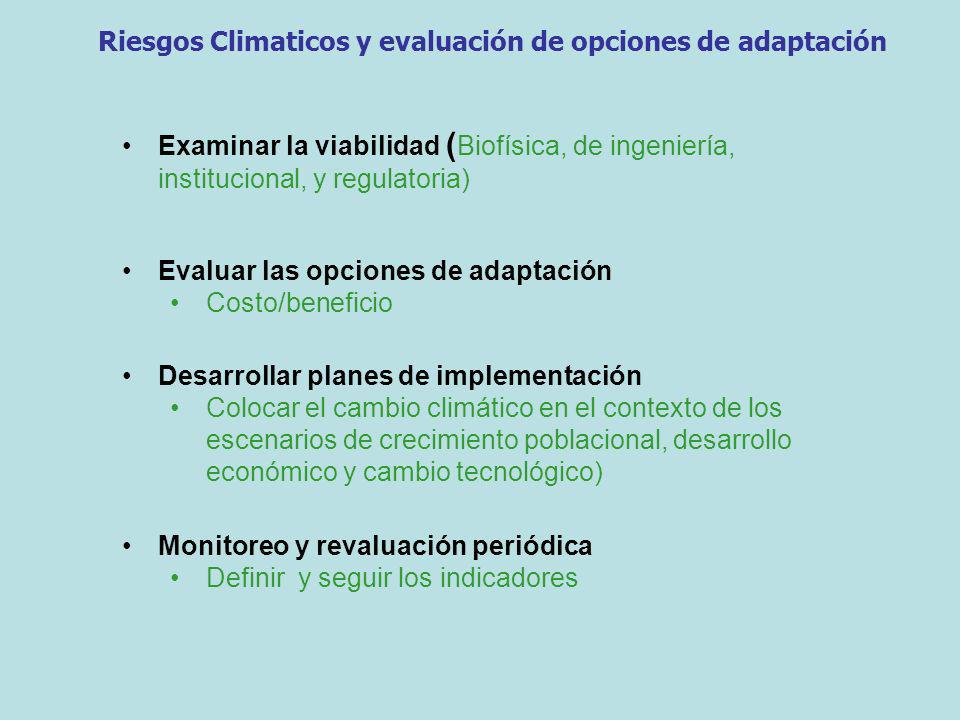 Riesgos Climaticos y evaluación de opciones de adaptación

• Examinar la viabilidad (Biofísica, de ingeniería, institucional, y regulatoria)

• Evaluar las opciones de adaptación
  • Costo/beneficio

• Desarrollar planes de implementación
  • Colocar el cambio climático en el contexto de los escenarios de crecimiento poblacional, desarrollo económico y cambio tecnológico)

• Monitoreo y revaluación periódica
  • Definir y seguir los indicadores